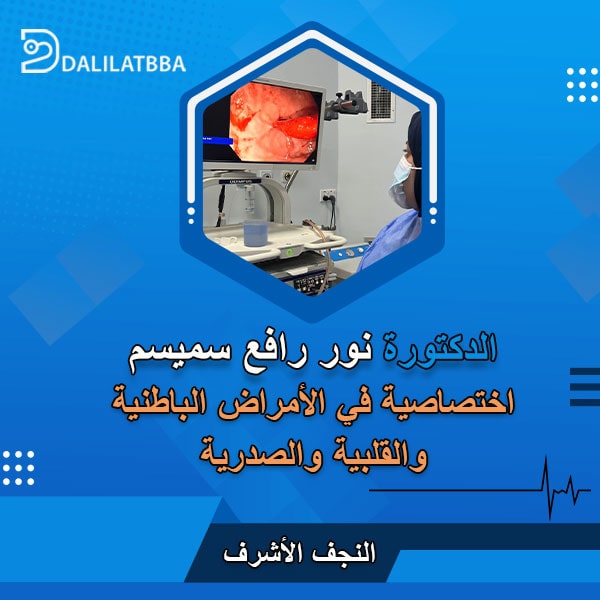 DALILATBBA

الدكتورة نور رافع سميسم
اختصاصية في الأمراض الباطنية والقلبية والصدرية

النجف الأشرف